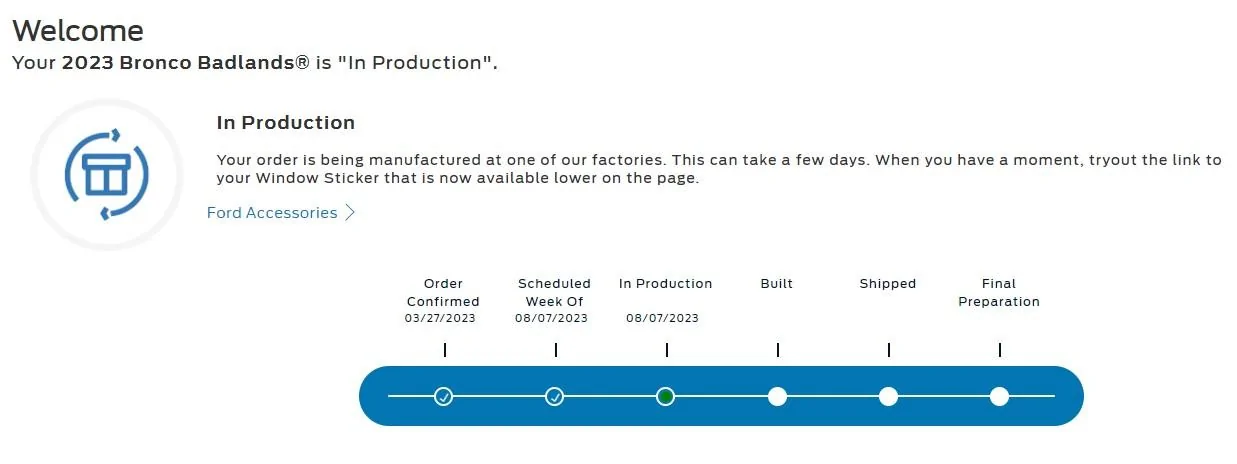 Welcome
Your 2023 Bronco Badlands® is "In Production".

In Production

Your order is being manufactured at one of our factories. This can take a few days. When you have a moment, tryout the link to your Window Sticker that is now available lower on the page.

Ford Accessories >

Order Confirmed
03/27/2023

Scheduled Week Of
08/07/2023

In Production
08/07/2023

Built

Shipped

Final Preparation